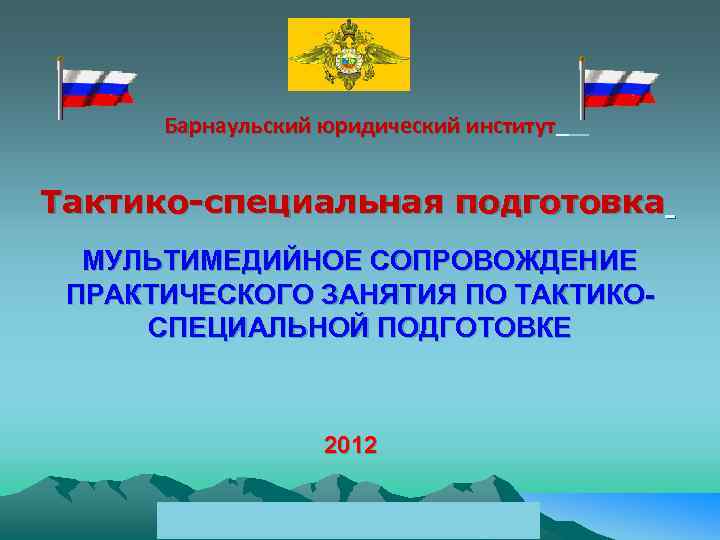 Барнаульский юридический институт

Тактико-специальная подготовка

МУЛЬТИМЕДИЙНОЕ СОПРОВОЖДЕНИЕ ПРАКТИЧЕСКОГО ЗАНЯТИЯ ПО ТАКТИКО-СПЕЦИАЛЬНОЙ ПОДГОТОВКЕ

2012